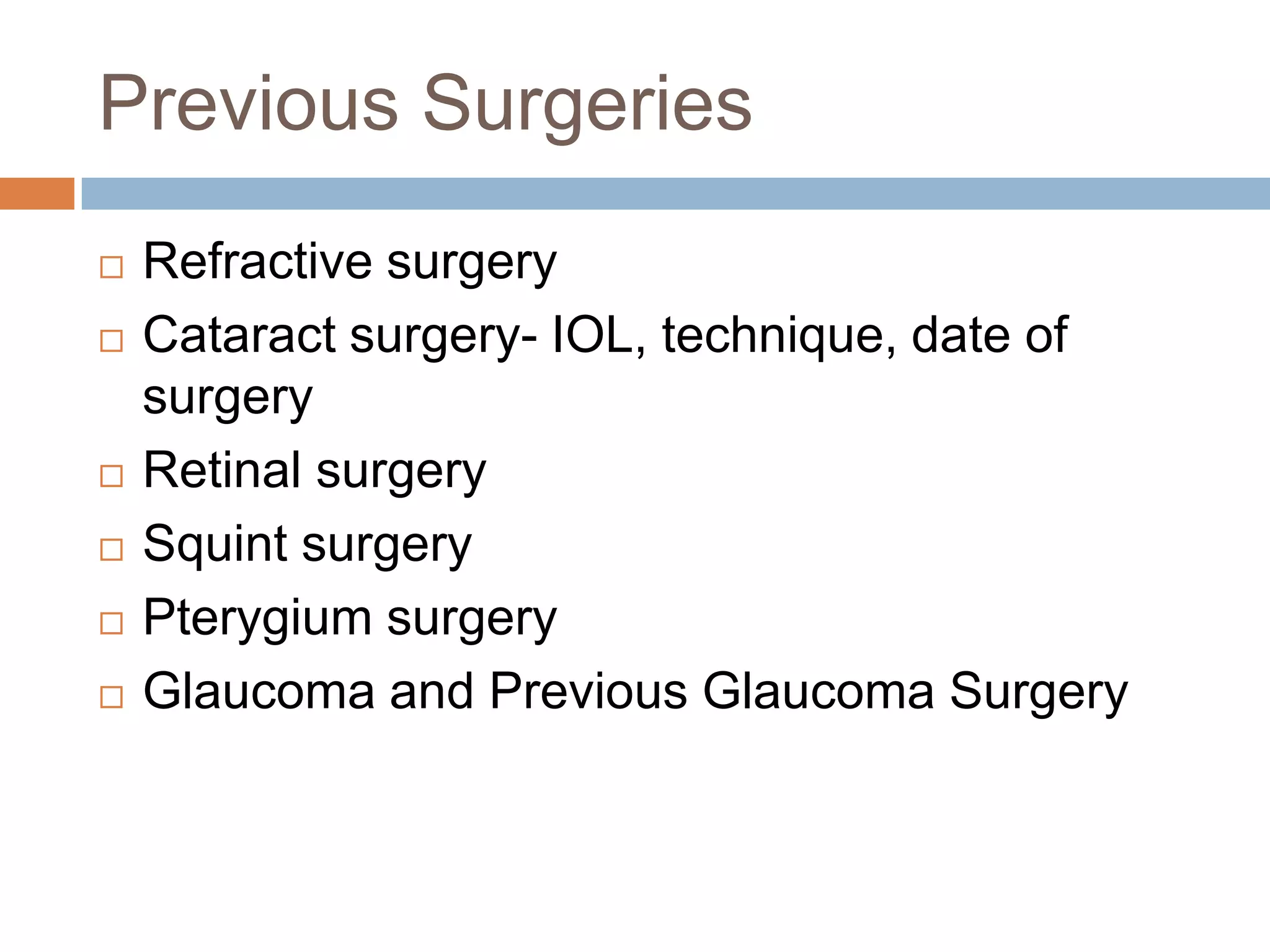 Previous Surgeries

□ Refractive surgery
□ Cataract surgery- IOL, technique, date of surgery
□ Retinal surgery
□ Squint surgery
□ Pterygium surgery
□ Glaucoma and Previous Glaucoma Surgery